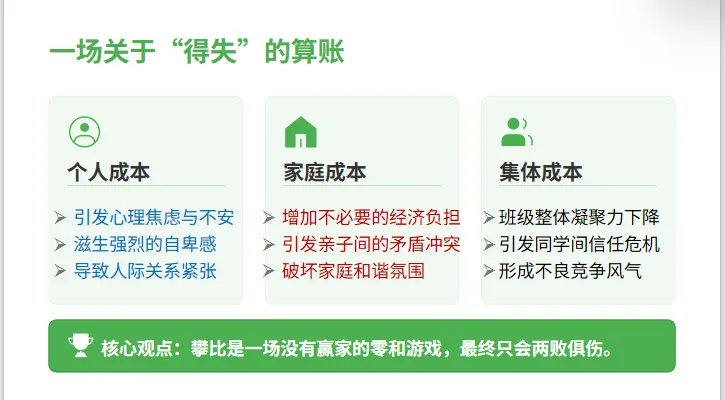 一场关于“得失”的算账

个人成本

➢ 引发心理焦虑与不安
➢ 滋生强烈的自卑感
➢ 导致人际关系紧张

家庭成本

➢ 增加不必要的经济负担
➢ 引发亲子间的矛盾冲突
➢ 破坏家庭和谐氛围

集体成本

➢ 班级整体凝聚力下降
➢ 引发同学间信任危机
➢ 形成不良竞争风气

核心观点：攀比是一场没有赢家的零和游戏，最终只会两败俱伤。